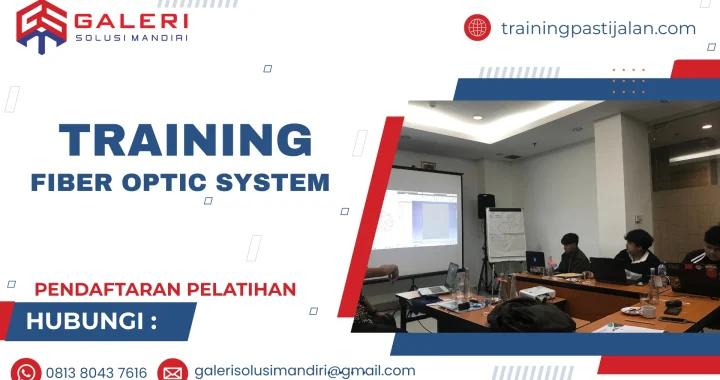 GALERI
SOLUSI MANDIRI

trainingpastijalan.com

TRAINING
FIBER OPTIC SYSTEM

PENDAFTARAN PELATIHAN
HUBUNGI :

0813 8043 7616
galerisolusimandiri@gmail.com